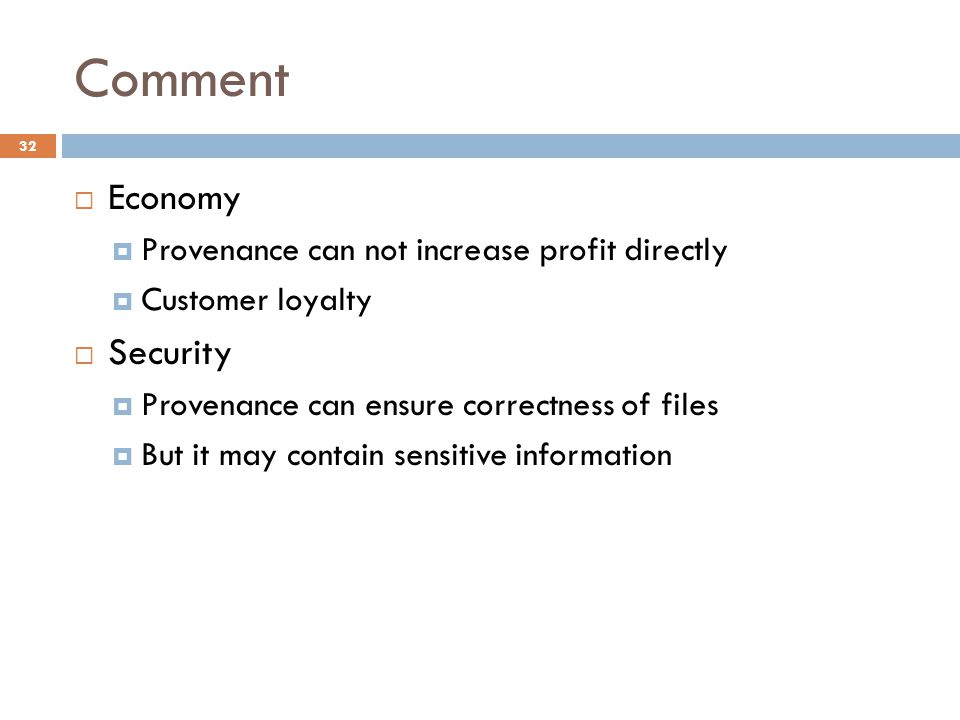 Comment

32

Economy

Provenance can not increase profit directly

Customer loyalty

Security

Provenance can ensure correctness of files

But it may contain sensitive information